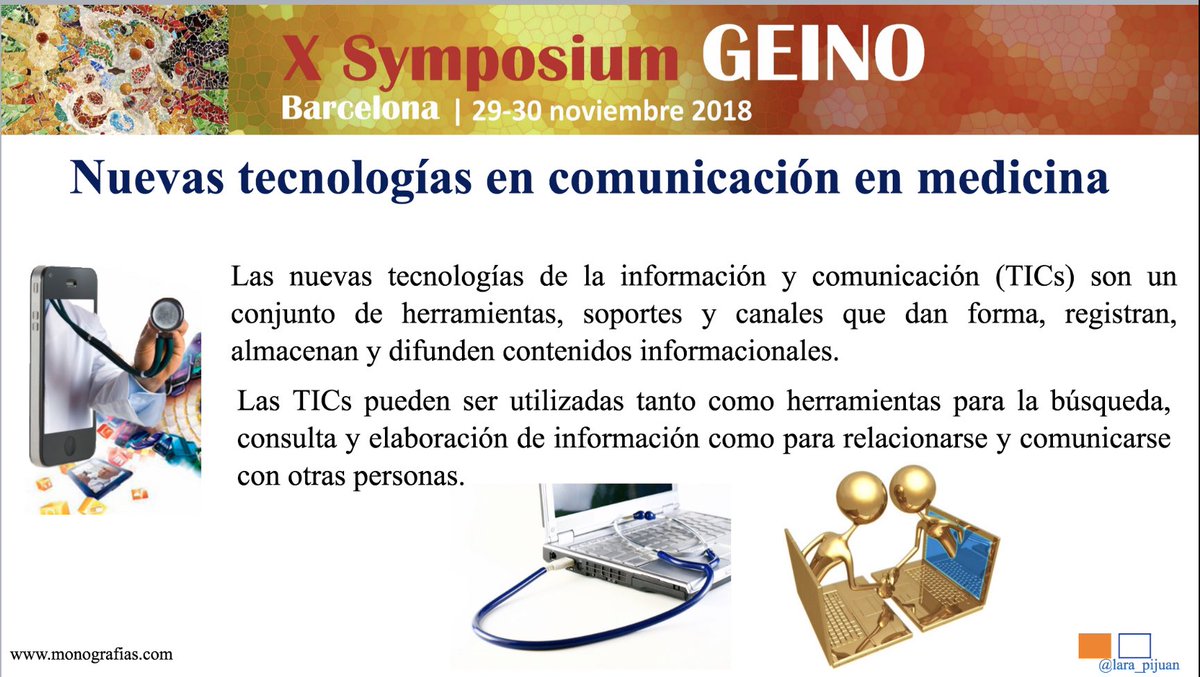 X Symposium GEINO
Barcelona | 29-30 noviembre 2018

Nuevas tecnologías en comunicación en medicina

Las nuevas tecnologías de la información y comunicación (TICs) son un conjunto de herramientas, soportes y canales que dan forma, registran, almacenan y difunden contenidos informacionales.

Las TICs pueden ser utilizadas tanto como herramientas para la búsqueda, consulta y elaboración de información como para relacionarse y comunicarse con otras personas.

www.monografias.com

@lara_pijuan